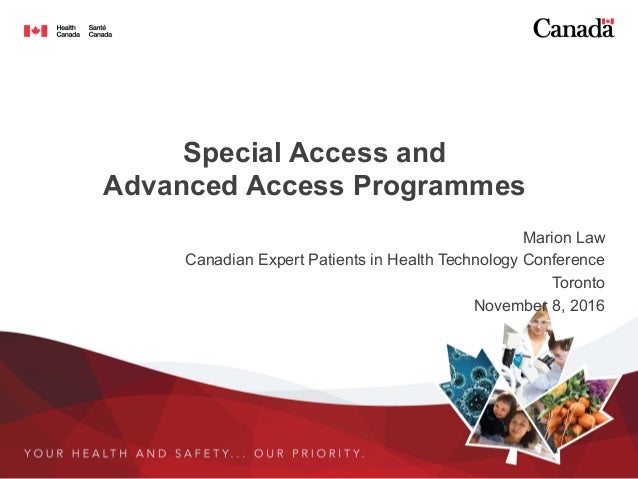 Health Canada Santé Canada

Canada

Special Access and Advanced Access Programmes

Marion Law
Canadian Expert Patients in Health Technology Conference
Toronto
November 8, 2016

YOUR HEALTH AND SAFETY... OUR PRIORITY.